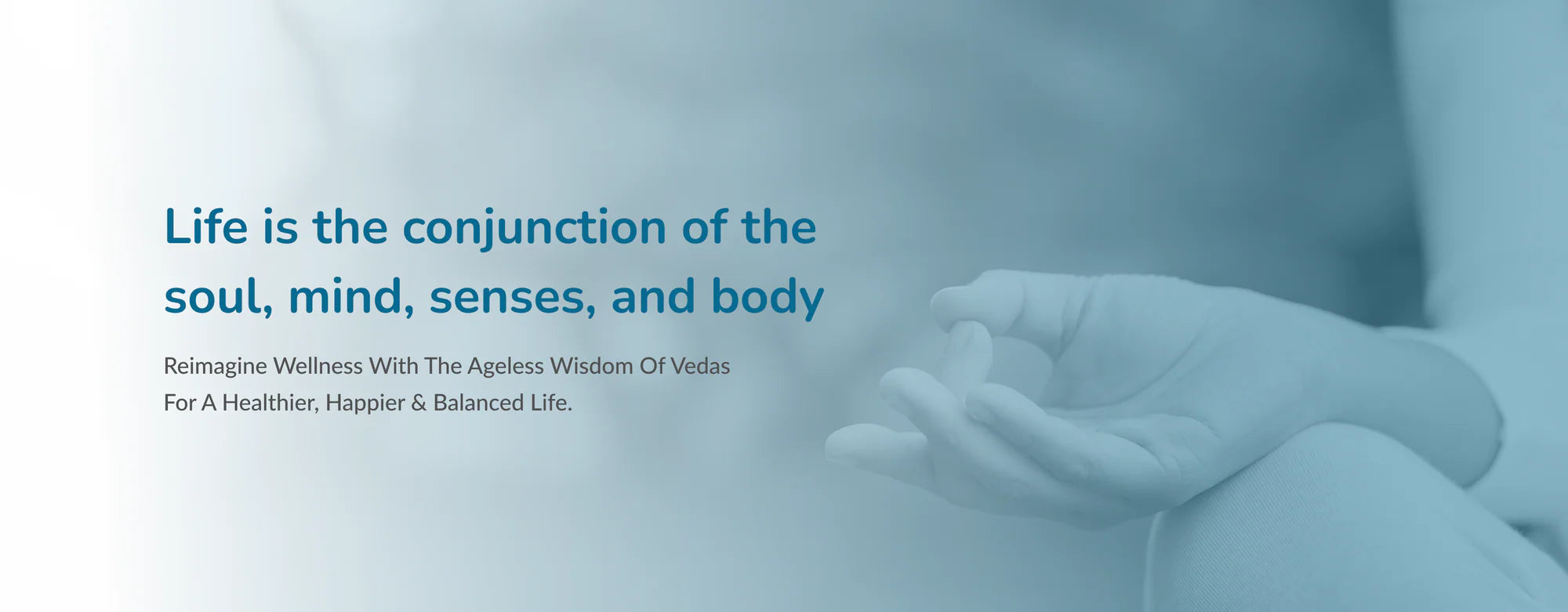 Life is the conjunction of the soul, mind, senses, and body

Reimagine Wellness With The Ageless Wisdom Of Vedas For A Healthier, Happier & Balanced Life.